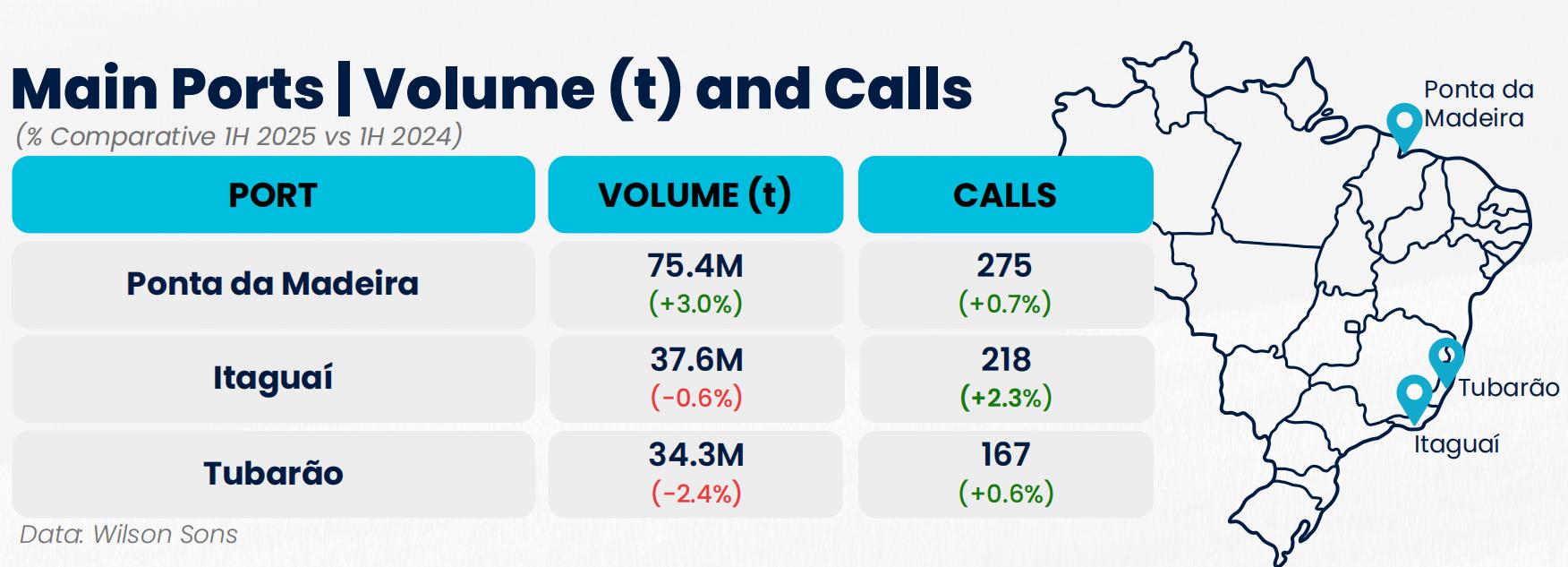 Main Ports | Volume (t) and Calls

(% Comparative 1H 2025 vs 1H 2024)

| PORT | VOLUME (t) | CALLS |
|---|---|---|
| Ponta da Madeira | 75.4M (+3.0%) | 275 (+0.7%) |
| Itaguaí | 37.6M (-0.6%) | 218 (+2.3%) |
| Tubarão | 34.3M (-2.4%) | 167 (+0.6%) |

Data: Wilson Sons

Ponta da Madeira

Tubarão

Itaguaí